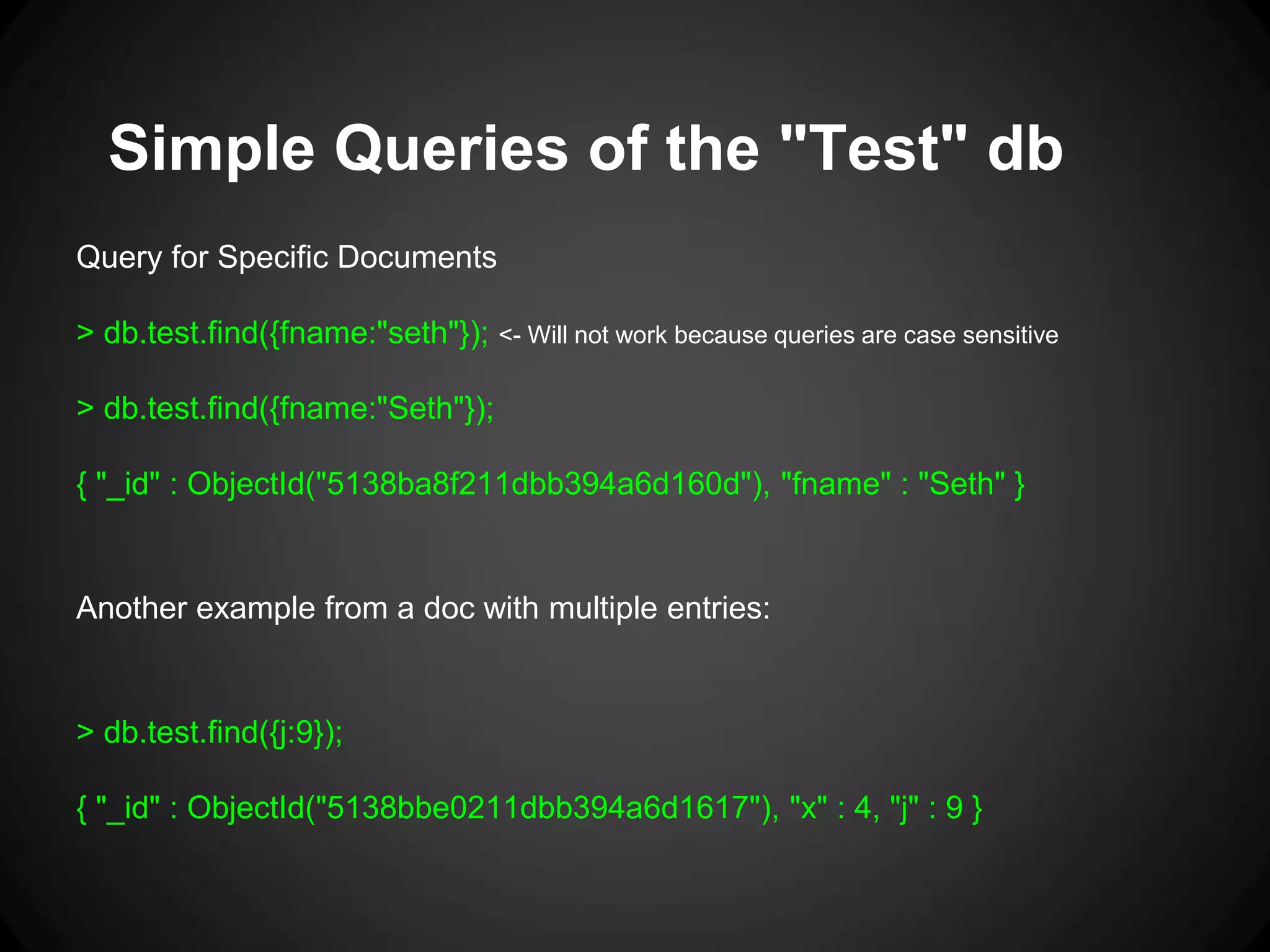 Simple Queries of the "Test" db

Query for Specific Documents

> db.test.find({fname:"seth"}); <- Will not work because queries are case sensitive

> db.test.find({fname:"Seth"});

{ "_id" : ObjectId("5138ba8f211dbb394a6d160d"), "fname" : "Seth" }

Another example from a doc with multiple entries:

> db.test.find({j:9});

{ "_id" : ObjectId("5138bbe0211dbb394a6d1617"), "x" : 4, "j" : 9 }